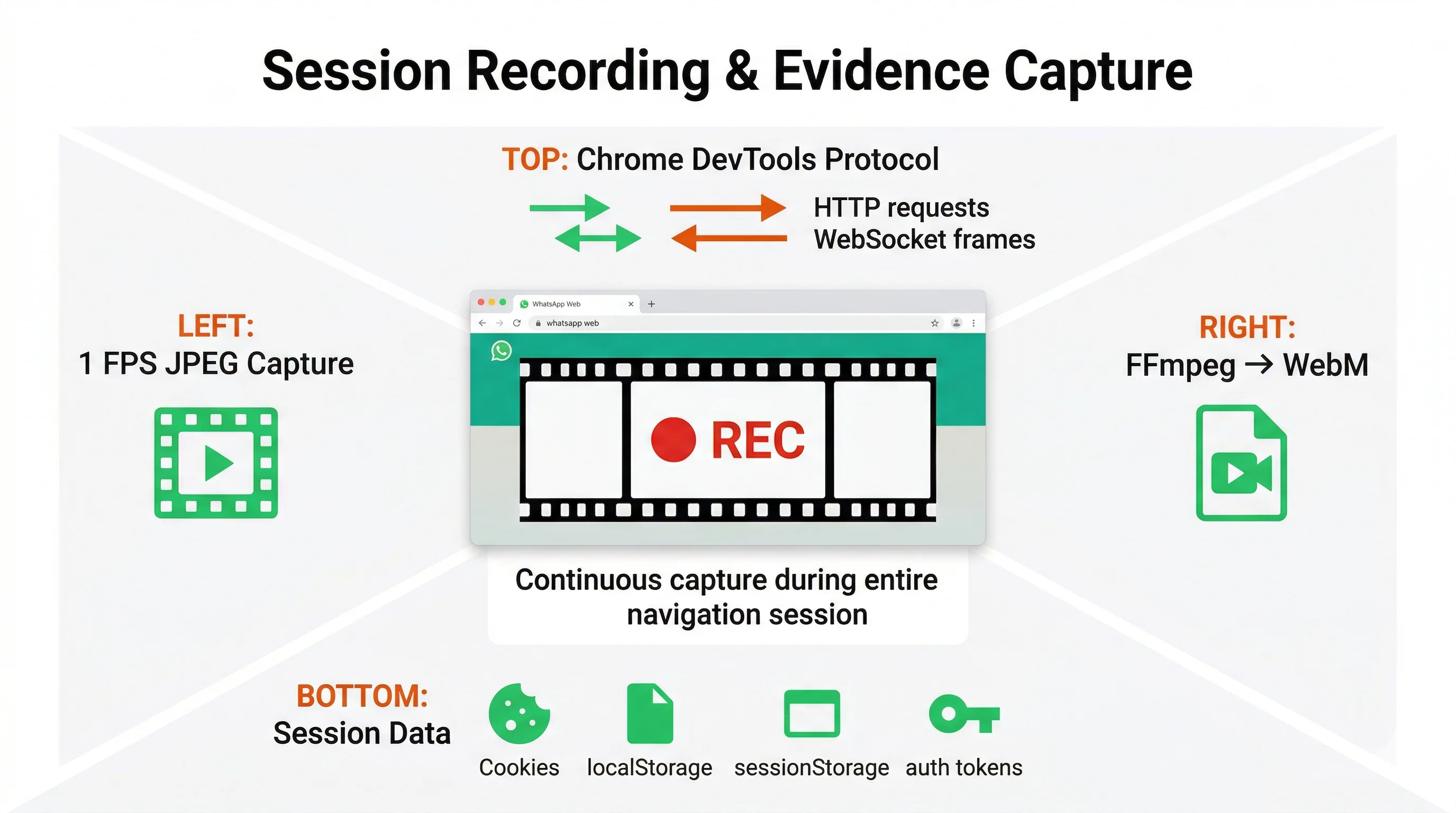 Session Recording & Evidence Capture

TOP: Chrome DevTools Protocol

HTTP requests
WebSocket frames

LEFT:
1 FPS JPEG Capture

WhatsApp Web
whatsapp web

REC

RIGHT:
FFmpeg → WebM

Continuous capture during entire navigation session

BOTTOM:
Session Data

Cookies
localStorage
sessionStorage
auth tokens